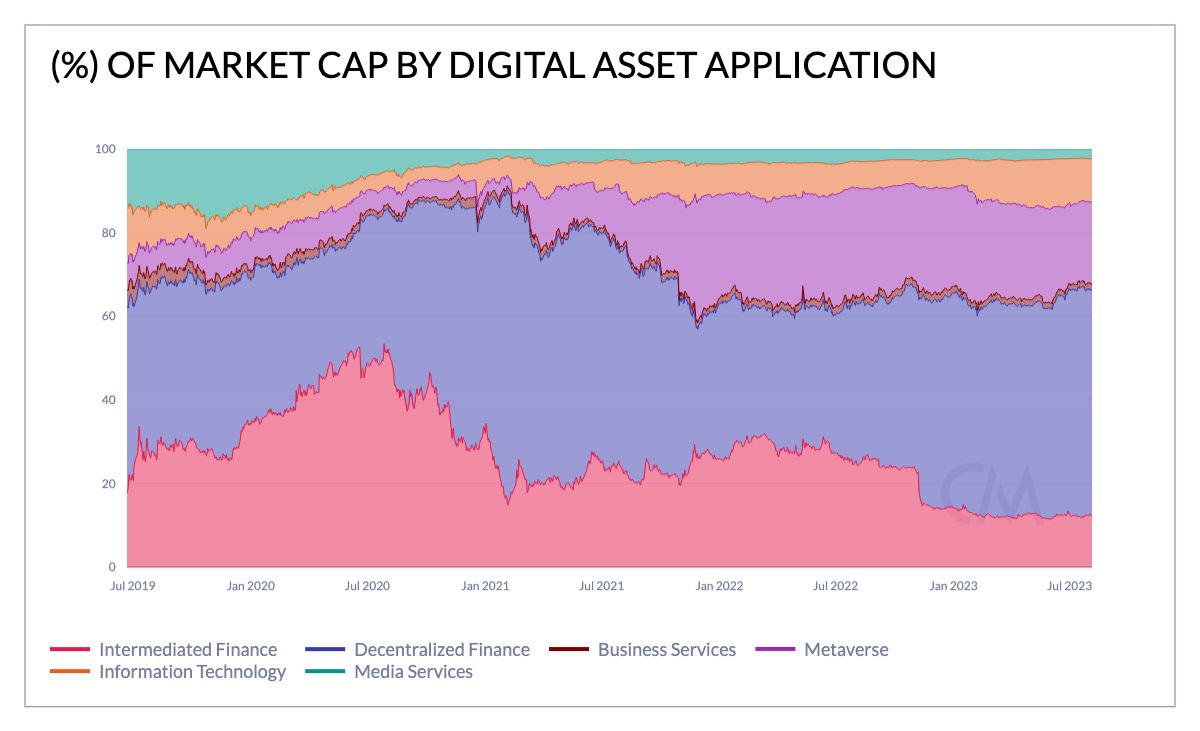 (%) OF MARKET CAP BY DIGITAL ASSET APPLICATION

100
80
60
40
20
0

Jul 2019
Jan 2020
Jul 2020
Jan 2021
Jul 2021
Jan 2022
Jul 2022
Jan 2023
Jul 2023

CM

Intermediated Finance
Decentralized Finance
Business Services
Metaverse
Information Technology
Media Services